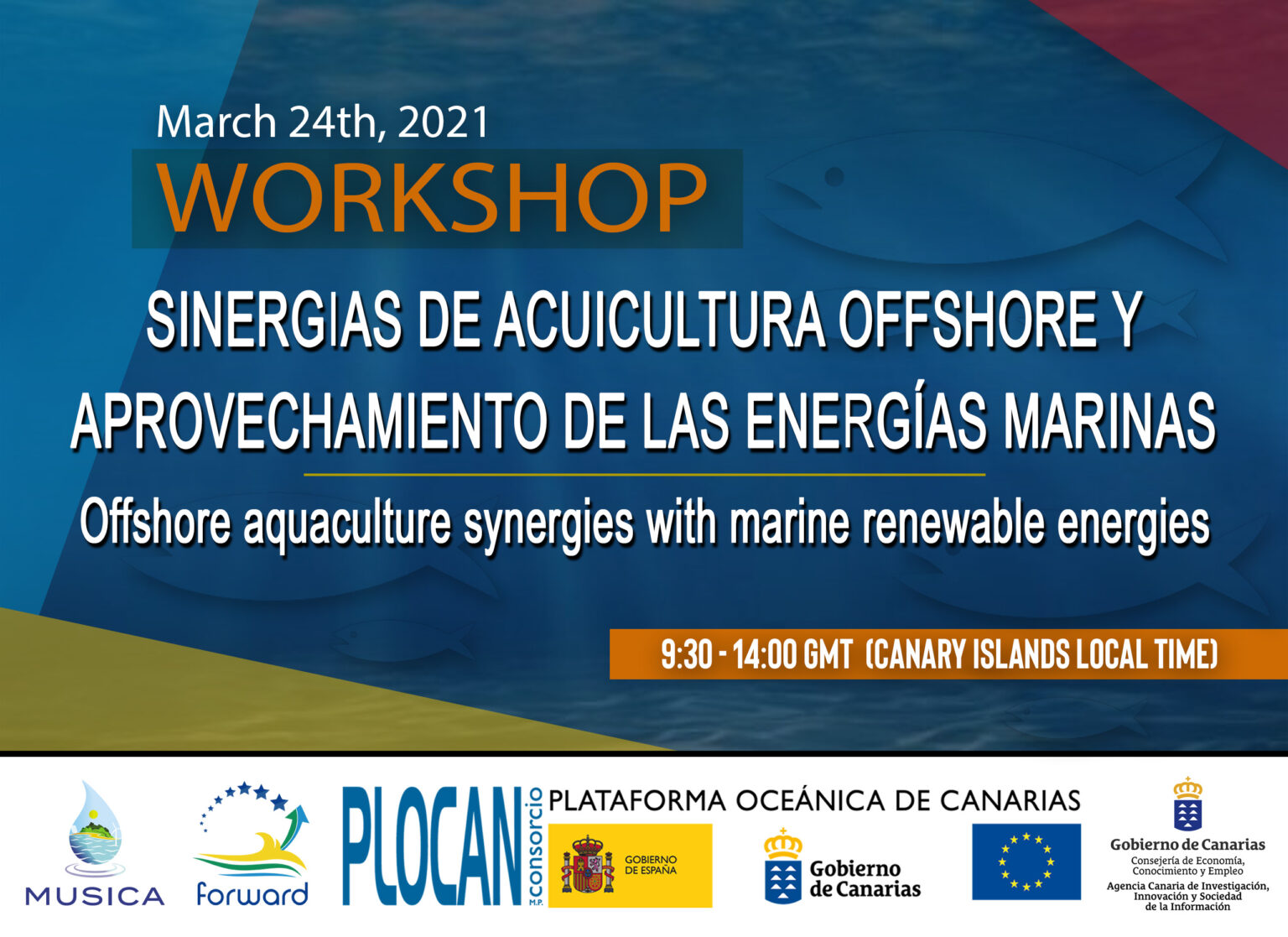 March 24th, 2021
WORKSHOP

SINERGIAS DE ACUICULTURA OFFSHORE Y APROVECHAMIENTO DE LAS ENERGÍAS MARINAS

Offshore aquaculture synergies with marine renewable energies

9:30 - 14:00 GMT (CANARY ISLANDS LOCAL TIME)

MUSICA

forward

PLOCAN consorcio M.P.

PLATAFORMA OCEÁNICA DE CANARIAS

GOBIERNO DE ESPAÑA

Gobierno de Canarias

Gobierno de Canarias
Consejería de Economía, Conocimiento y Empleo
Agencia Canaria de Investigación, Innovación y Sociedad de la Información